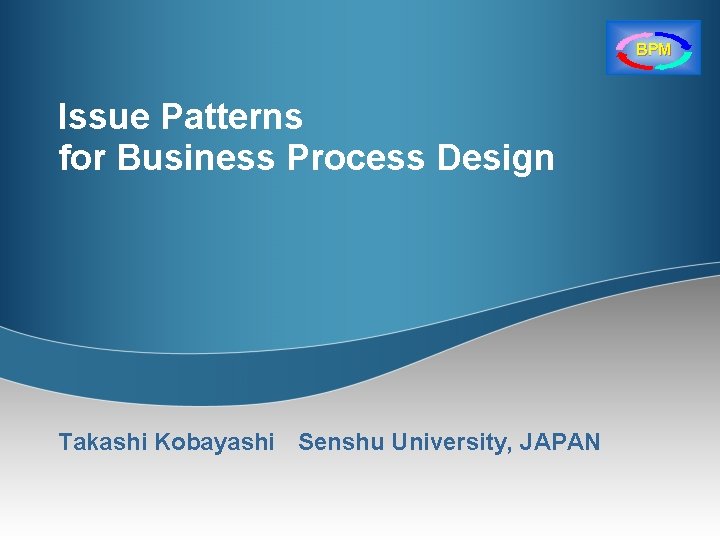 BPM

Issue Patterns
for Business Process Design

Takashi Kobayashi Senshu University, JAPAN